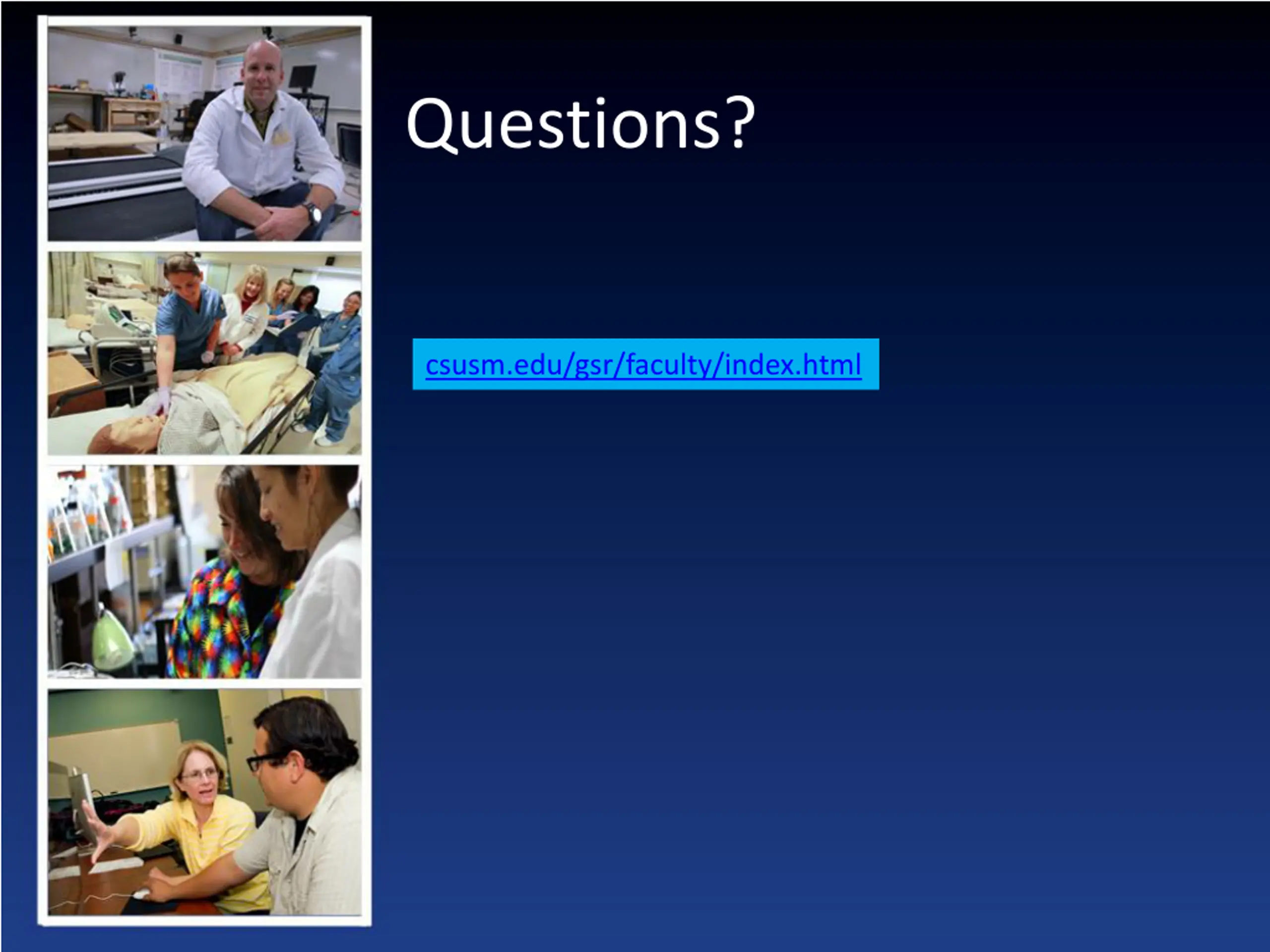 Questions?

csusm.edu/gsr/faculty/index.html